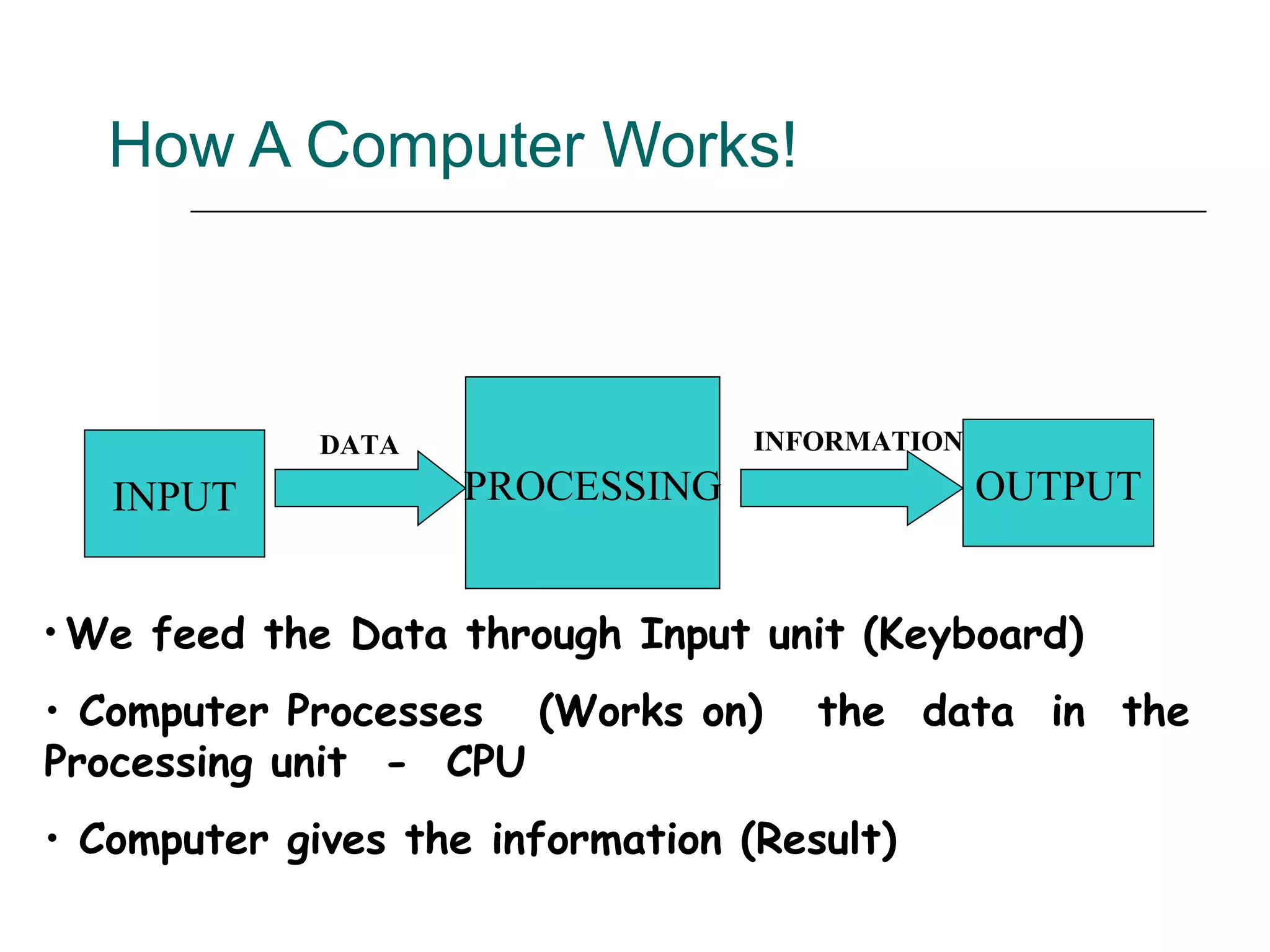 How A Computer Works!

INPUT

DATA

PROCESSING

INFORMATION

OUTPUT

• We feed the Data through Input unit (Keyboard)

• Computer Processes (Works on) the data in the Processing unit - CPU

• Computer gives the information (Result)